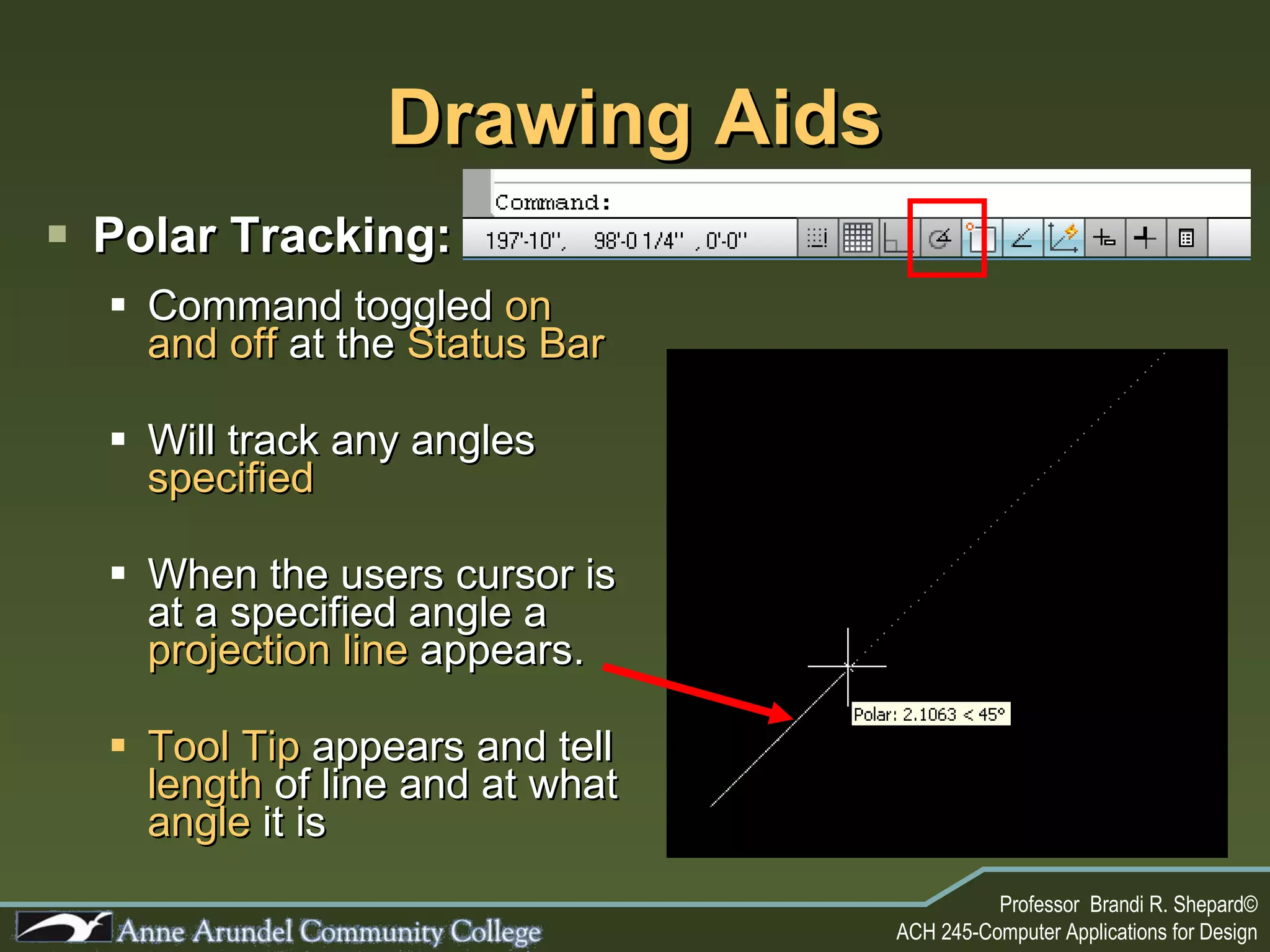 Drawing Aids

Polar Tracking:

Command:

197'-10", 98'-0 1/4" , 0'-0"

Command toggled on and off at the Status Bar

Will track any angles specified

When the users cursor is at a specified angle a projection line appears.

Tool Tip appears and tell length of line and at what angle it is

Polar: 2.1063 < 45°

Anne Arundel Community College

Professor Brandi R. Shepard©
ACH 245-Computer Applications for Design